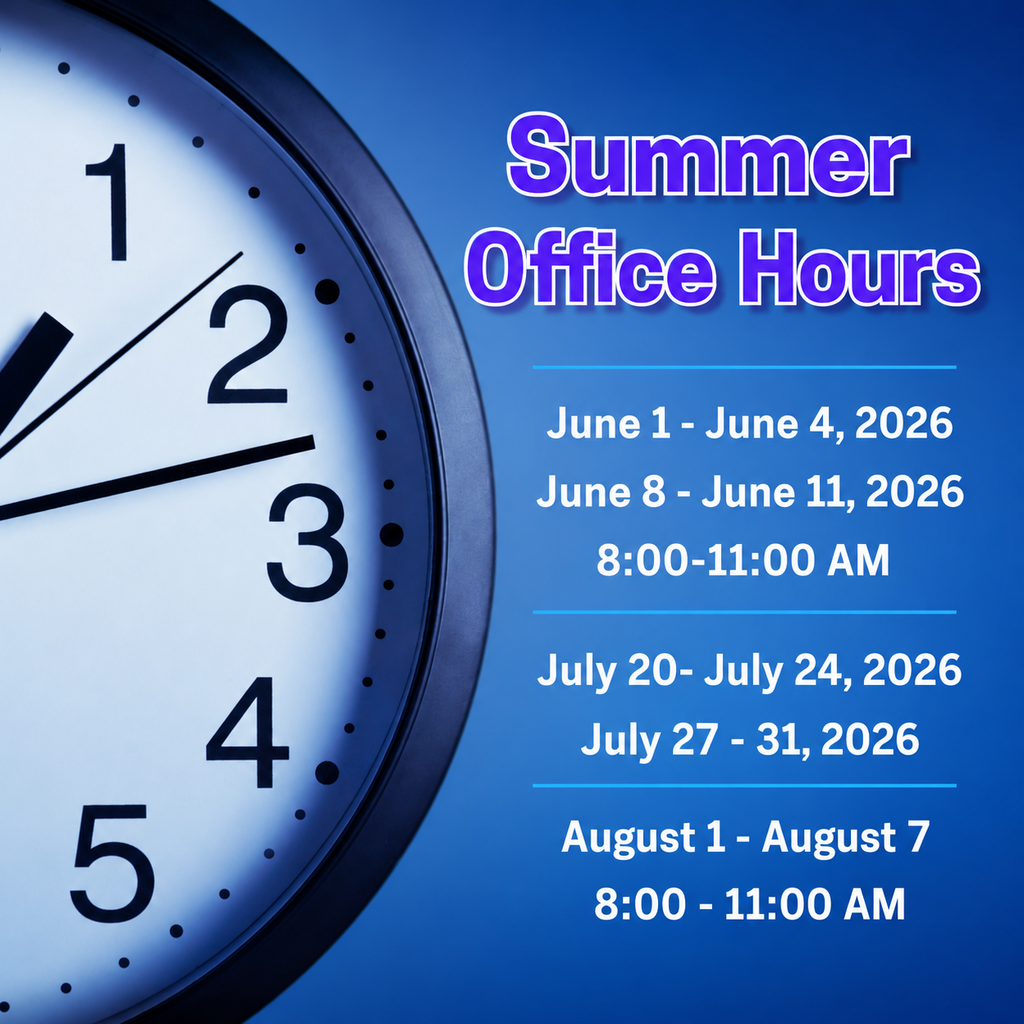 1
2
3
4
5

Summer Office Hours

June 1 - June 4, 2026
June 8 - June 11, 2026
8:00-11:00 AM

July 20- July 24, 2026
July 27 - 31, 2026

August 1 - August 7
8:00 - 11:00 AM